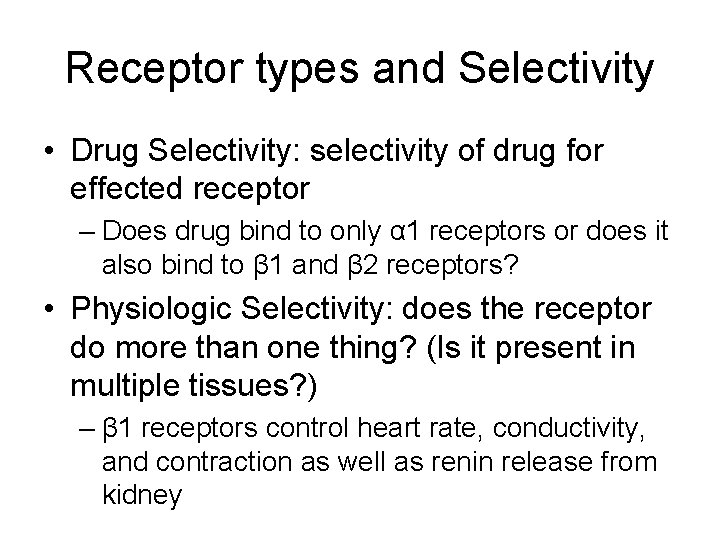 Receptor types and Selectivity

• Drug Selectivity: selectivity of drug for effected receptor

– Does drug bind to only α1 receptors or does it also bind to β1 and β2 receptors?

• Physiologic Selectivity: does the receptor do more than one thing? (Is it present in multiple tissues?)

– β1 receptors control heart rate, conductivity, and contraction as well as renin release from kidney